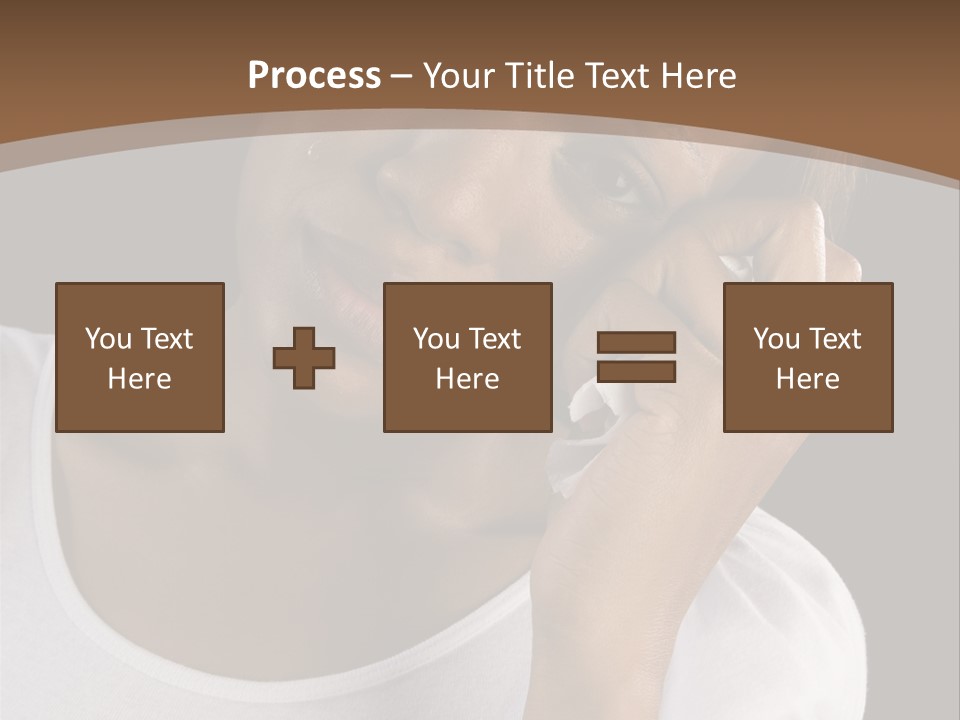 Process – Your Title Text Here

You Text Here

You Text Here

You Text Here